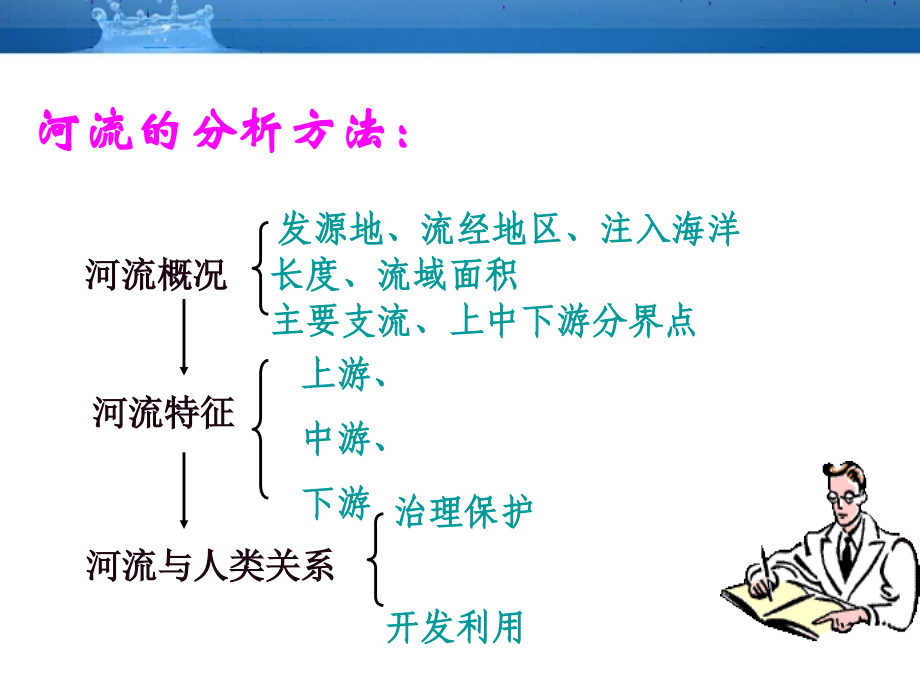 河流的分析方法：

河流概况
发源地、流经地区、注入海洋
长度、流域面积
主要支流、上中下游分界点

河流特征
上游、
中游、
下游

河流与人类关系
治理保护
开发利用